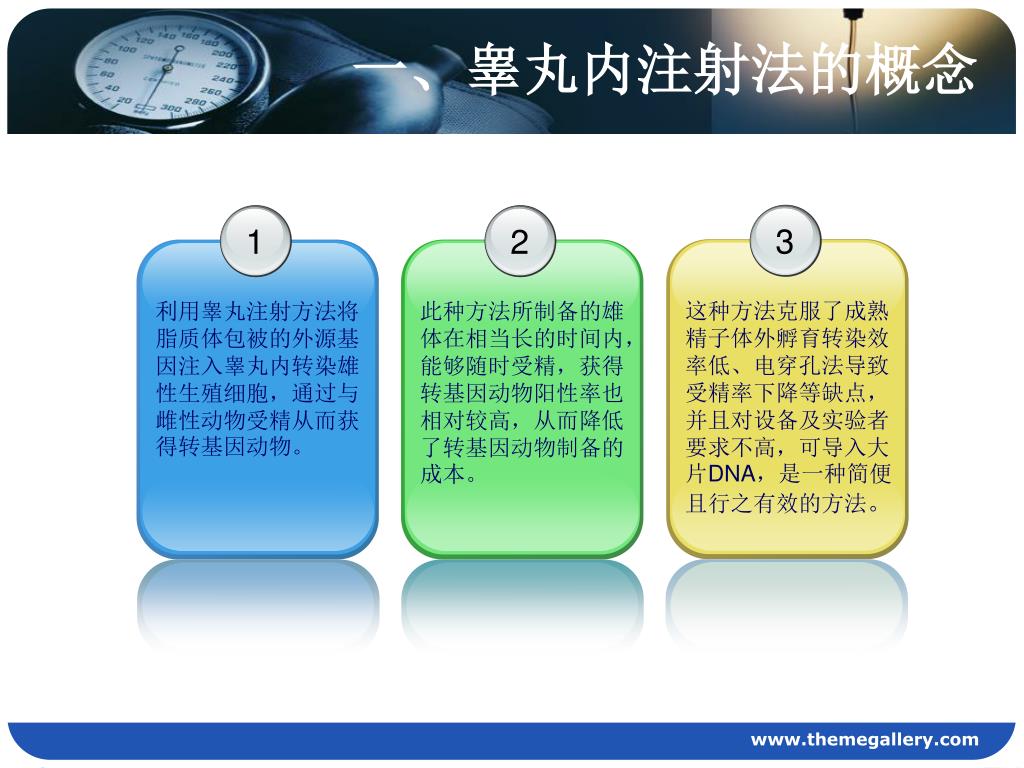 一、睾丸内注射法的概念

1

利用睾丸注射方法将脂质体包被的外源基因注入睾丸内转染雄性生殖细胞，通过与雌性动物受精从而获得转基因动物。

2

此种方法所制备的雄体在相当长的时间内，能够随时受精，获得转基因动物阳性率也相对较高，从而降低了转基因动物制备的成本。

3

这种方法克服了成熟精子体外孵育转染效率低、电穿孔法导致受精率下降等缺点，并且对设备及实验者要求不高，可导入大片DNA，是一种简便且行之有效的方法。

www.themegallery.com